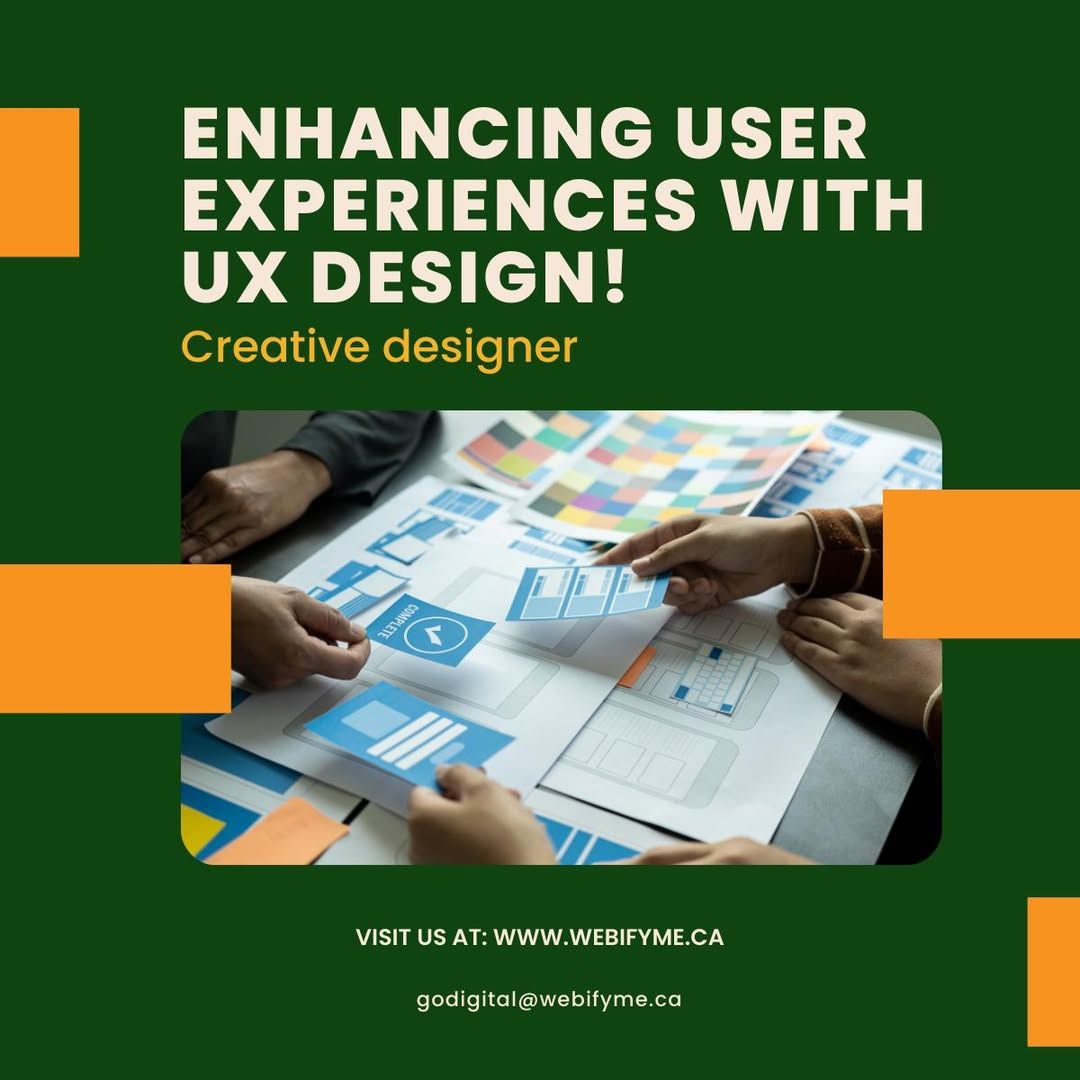 ENHANCING USER EXPERIENCES WITH UX DESIGN!

Creative designer

COMPLETE

VISIT US AT: WWW.WEBIFYME.CA

godigital@webifyme.ca